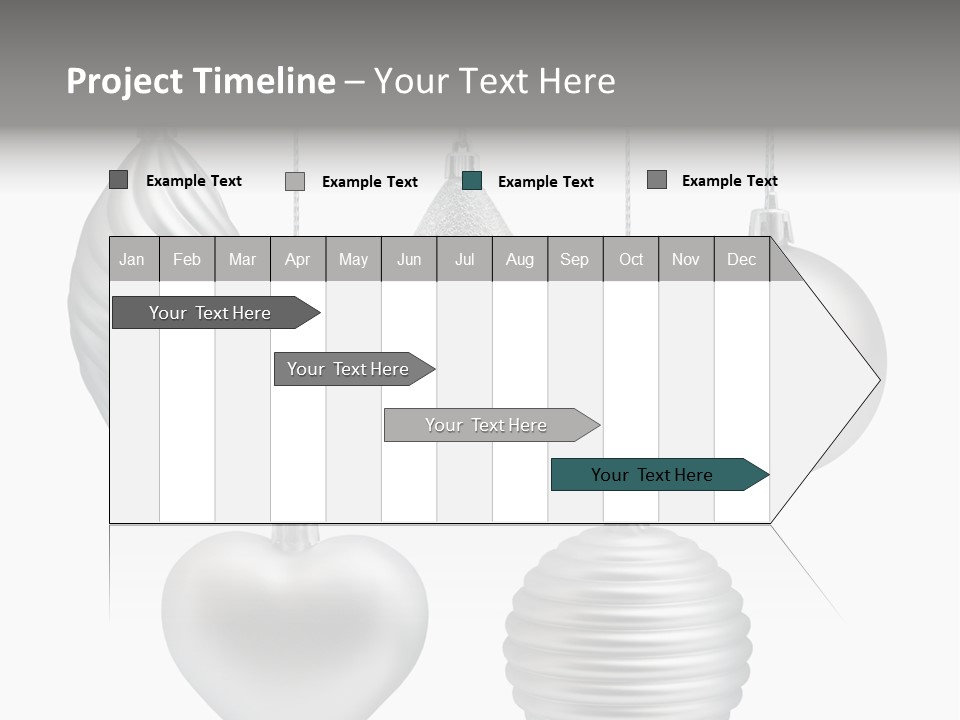 Project Timeline – Your Text Here

Example Text
Example Text
Example Text
Example Text

| Jan | Feb | Mar | Apr | May | Jun | Jul | Aug | Sep | Oct | Nov | Dec |
|---|---|---|---|---|---|---|---|---|---|---|---|

Your Text Here
Your Text Here
Your Text Here
Your Text Here